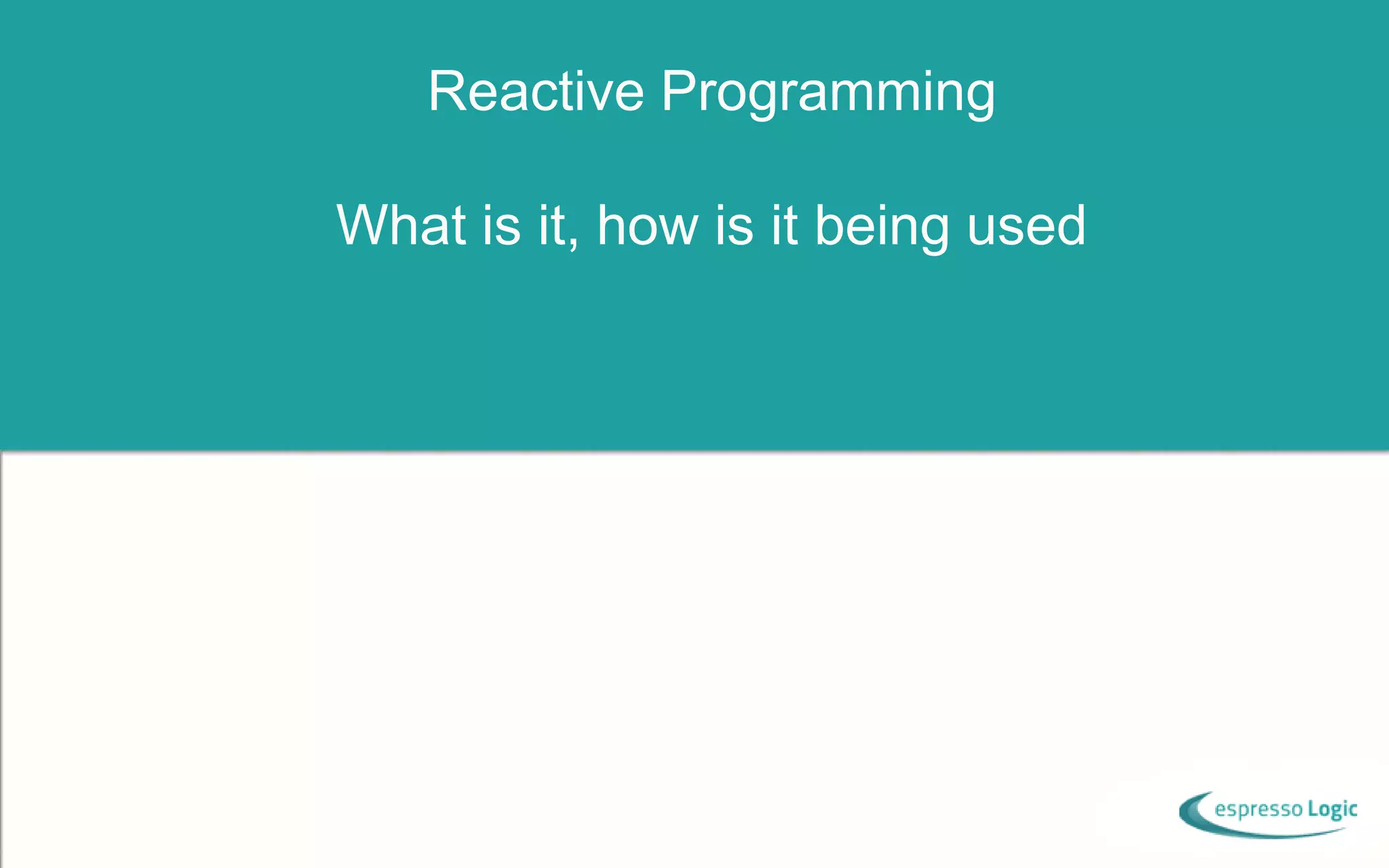 Reactive Programming

What is it, how is it being used

espresso Logic